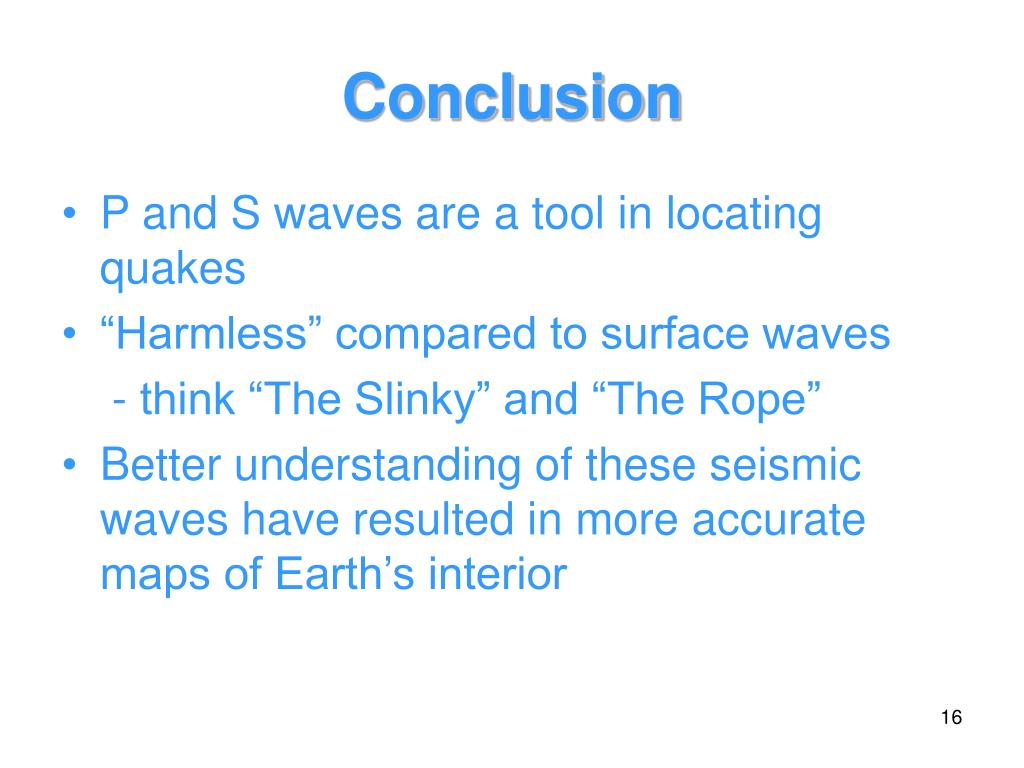 Conclusion

• P and S waves are a tool in locating quakes
• “Harmless” compared to surface waves
- think “The Slinky” and “The Rope”
• Better understanding of these seismic waves have resulted in more accurate maps of Earth’s interior

16